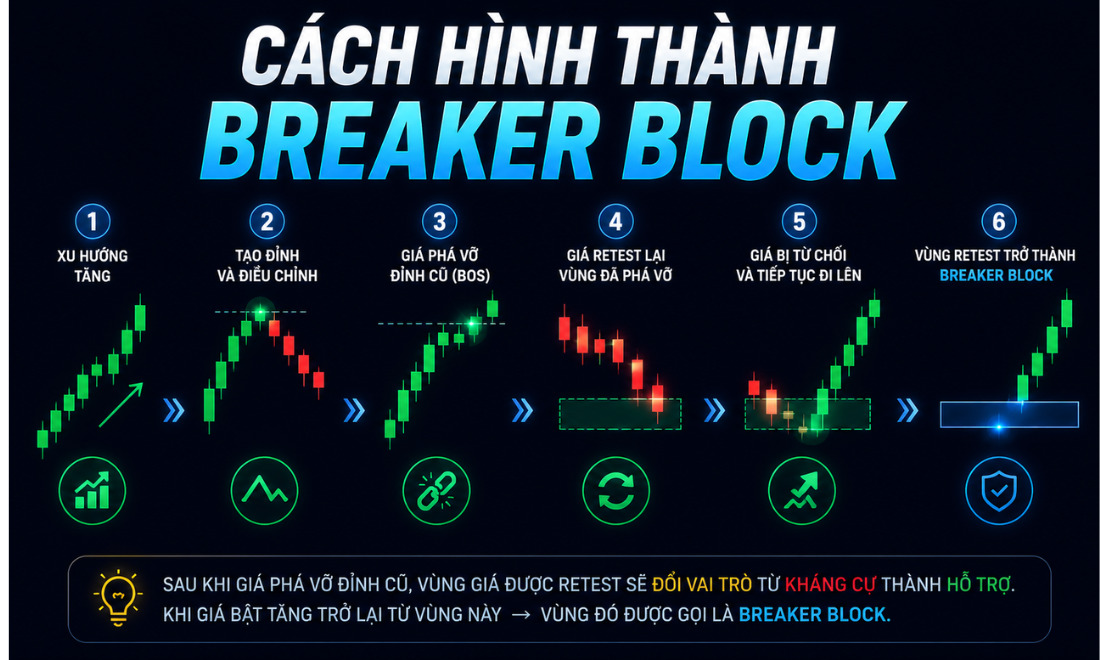 CÁCH HÌNH THÀNH
BREAKER BLOCK

1
XU HƯỚNG TĂNG

2
TẠO ĐỈNH VÀ ĐIỀU CHỈNH

3
GIÁ PHÁ VỠ ĐỈNH CŨ (BOS)

4
GIÁ RETEST LẠI VÙNG ĐÃ PHÁ VỠ

5
GIÁ BỊ TỪ CHỐI VÀ TIẾP TỤC ĐI LÊN

6
VÙNG RETEST TRỞ THÀNH BREAKER BLOCK

SAU KHI GIÁ PHÁ VỠ ĐỈNH CŨ, VÙNG GIÁ ĐƯỢC RETEST SẼ ĐỔI VAI TRÒ TỪ KHÁNG CỰ THÀNH HỖ TRỢ.
KHI GIÁ BẬT TĂNG TRỞ LẠI TỪ VÙNG NÀY → VÙNG ĐÓ ĐƯỢC GỌI LÀ BREAKER BLOCK.